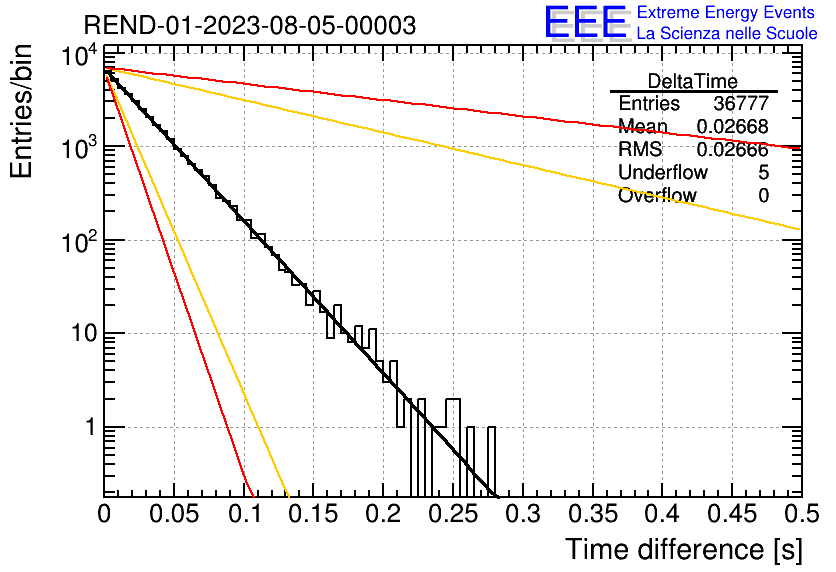 REND-01-2023-08-05-00003

EEE Extreme Energy Events
La Scienza nelle Scuole

Entries/bin

$10^4$
$10^3$
$10^2$
10
1

| DeltaTime | |
|---|---|
| Entries | 36777 |
| Mean | 0.02668 |
| RMS | 0.02666 |
| Underflow | 5 |
| Overflow | 0 |

0 0.05 0.1 0.15 0.2 0.25 0.3 0.35 0.4 0.45 0.5

Time difference [s]